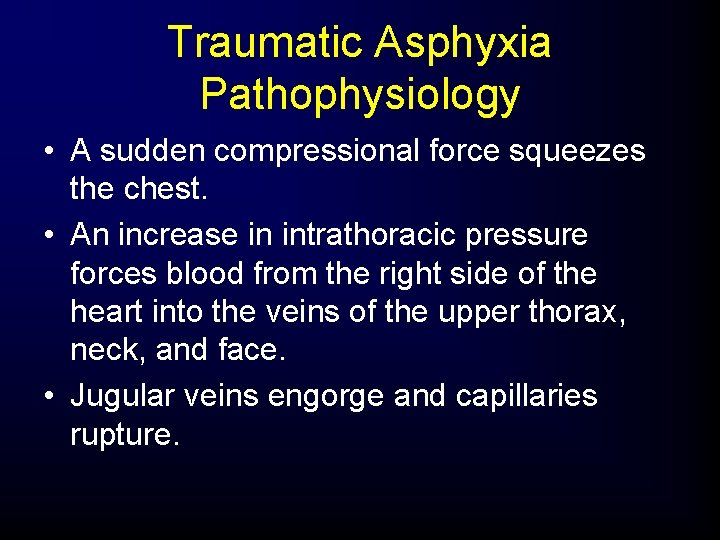 Traumatic Asphyxia
Pathophysiology

• A sudden compressional force squeezes the chest.
• An increase in intrathoracic pressure forces blood from the right side of the heart into the veins of the upper thorax, neck, and face.
• Jugular veins engorge and capillaries rupture.